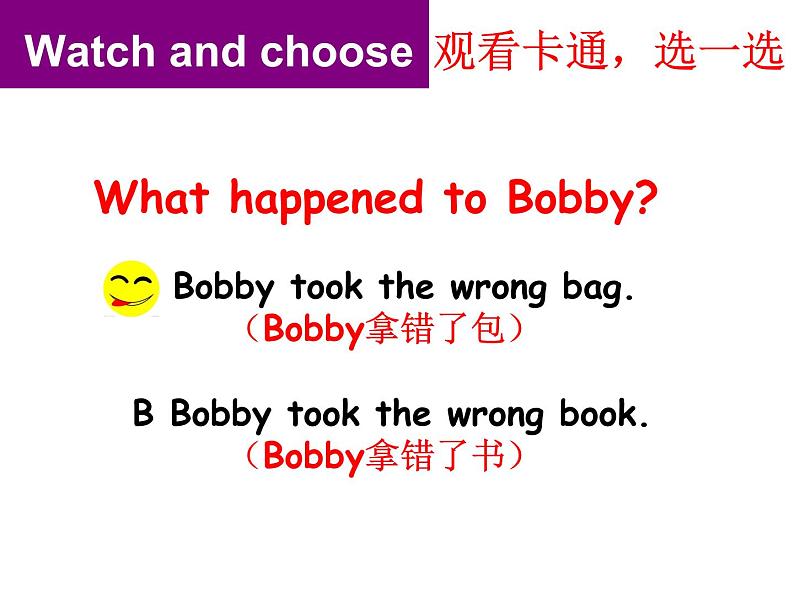 Watch and choose 观看卡通，选一选

What happened to Bobby?

Bobby took the wrong bag.
（Bobby拿错了包）

B Bobby took the wrong book.
（Bobby拿错了书）